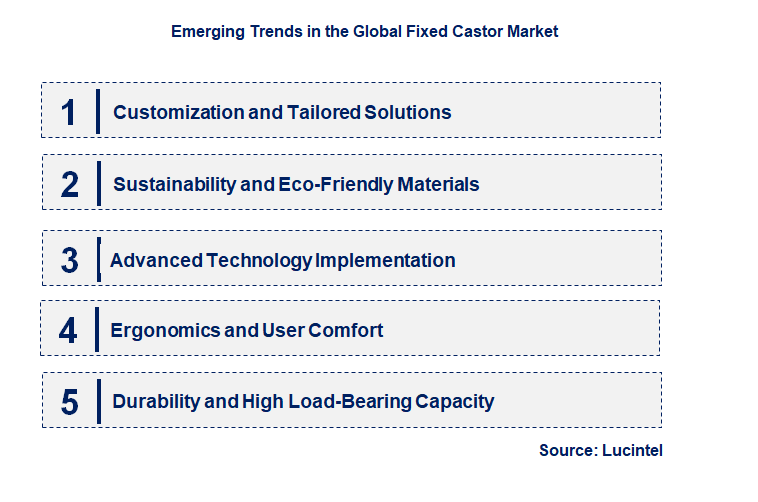 Emerging Trends in the Global Fixed Castor Market

1 Customization and Tailored Solutions

2 Sustainability and Eco-Friendly Materials

3 Advanced Technology Implementation

4 Ergonomics and User Comfort

5 Durability and High Load-Bearing Capacity

Source: Lucintel